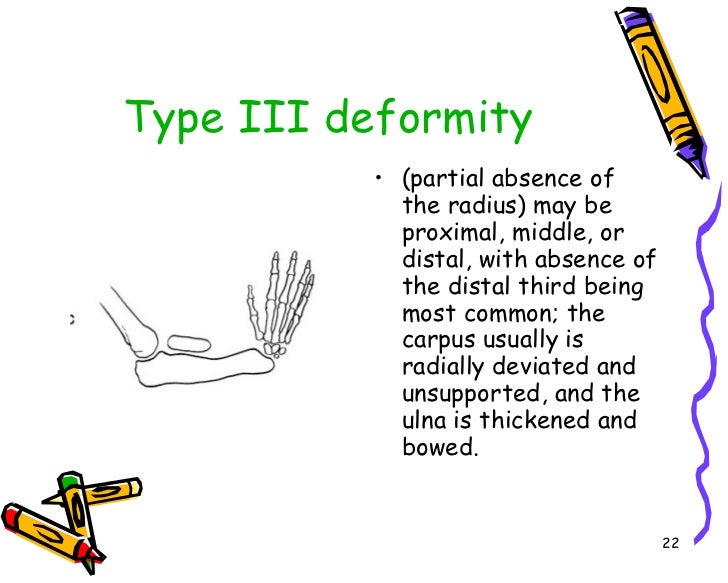 Type III deformity

• (partial absence of the radius) may be proximal, middle, or distal, with absence of the distal third being most common; the carpus usually is radially deviated and unsupported, and the ulna is thickened and bowed.

22